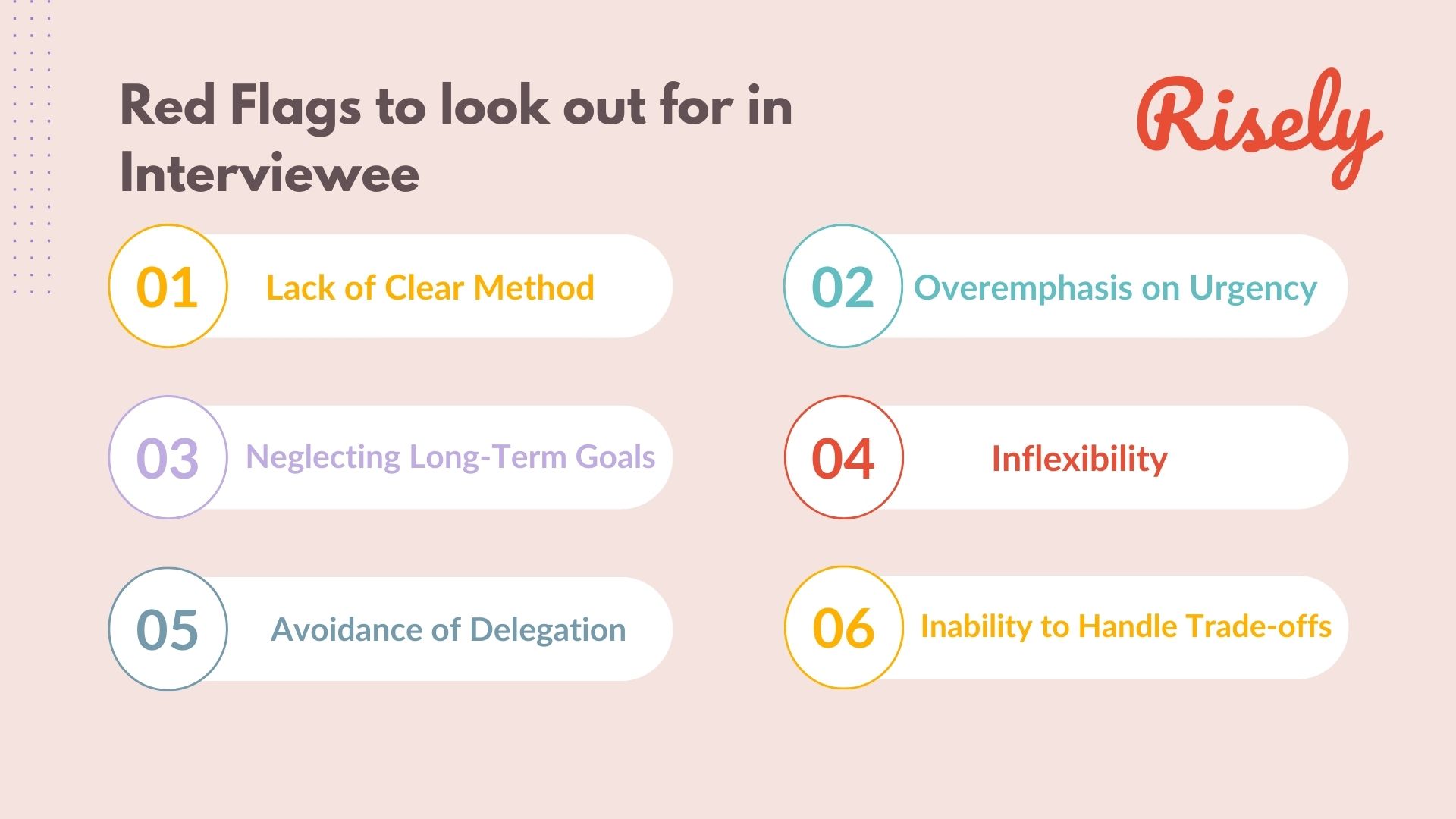 Red Flags to look out for in Interviewee

Risely

01 Lack of Clear Method

02 Overemphasis on Urgency

03 Neglecting Long-Term Goals

04 Inflexibility

05 Avoidance of Delegation

06 Inability to Handle Trade-offs